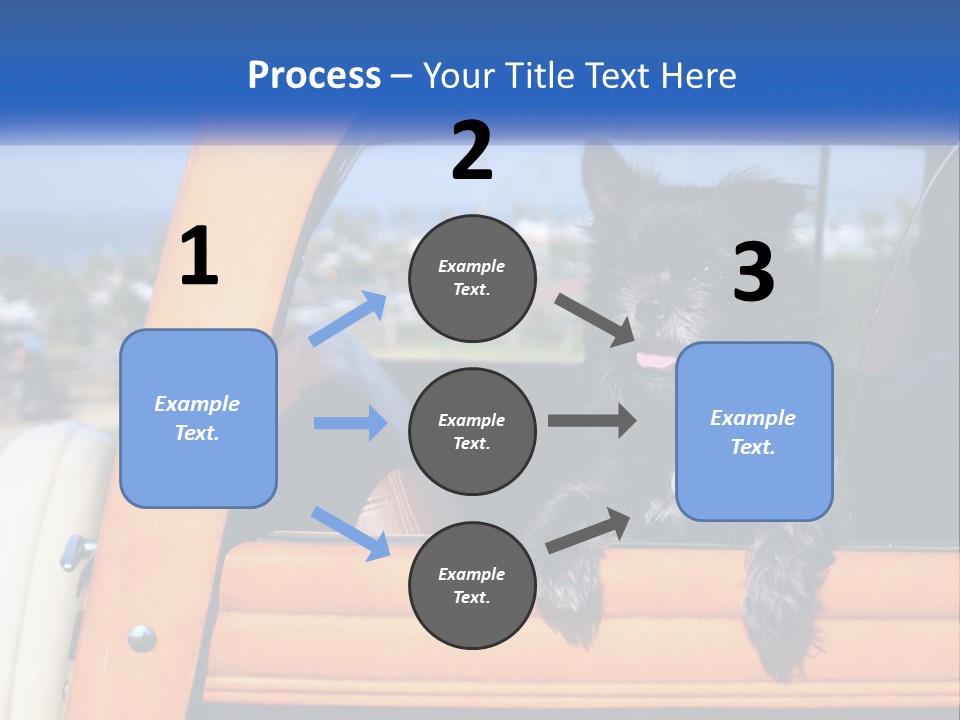 Process – Your Title Text Here

1

Example Text.

2

Example Text.

Example Text.

Example Text.

3

Example Text.